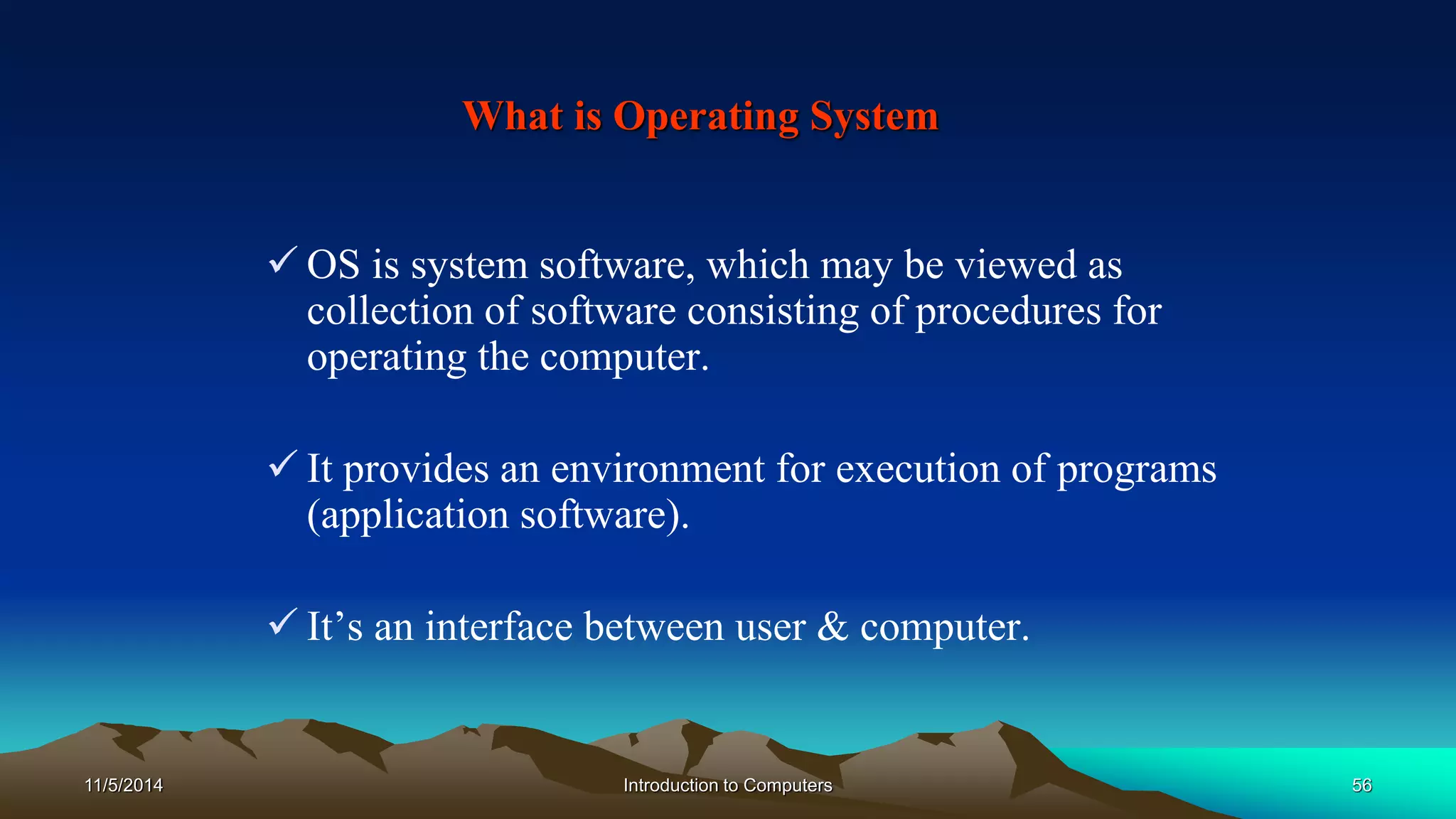 What is Operating System

✓ OS is system software, which may be viewed as collection of software consisting of procedures for operating the computer.

✓ It provides an environment for execution of programs (application software).

✓ It’s an interface between user & computer.

11/5/2014

Introduction to Computers

56